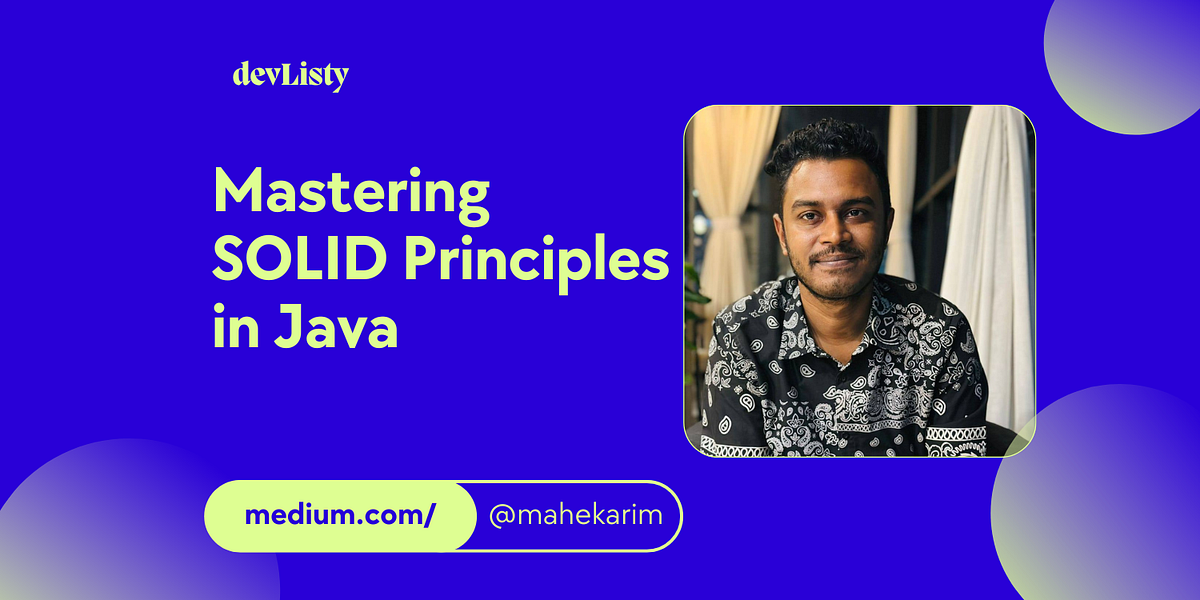 devListy

Mastering SOLID Principles in Java

medium.com/ @mahekarim